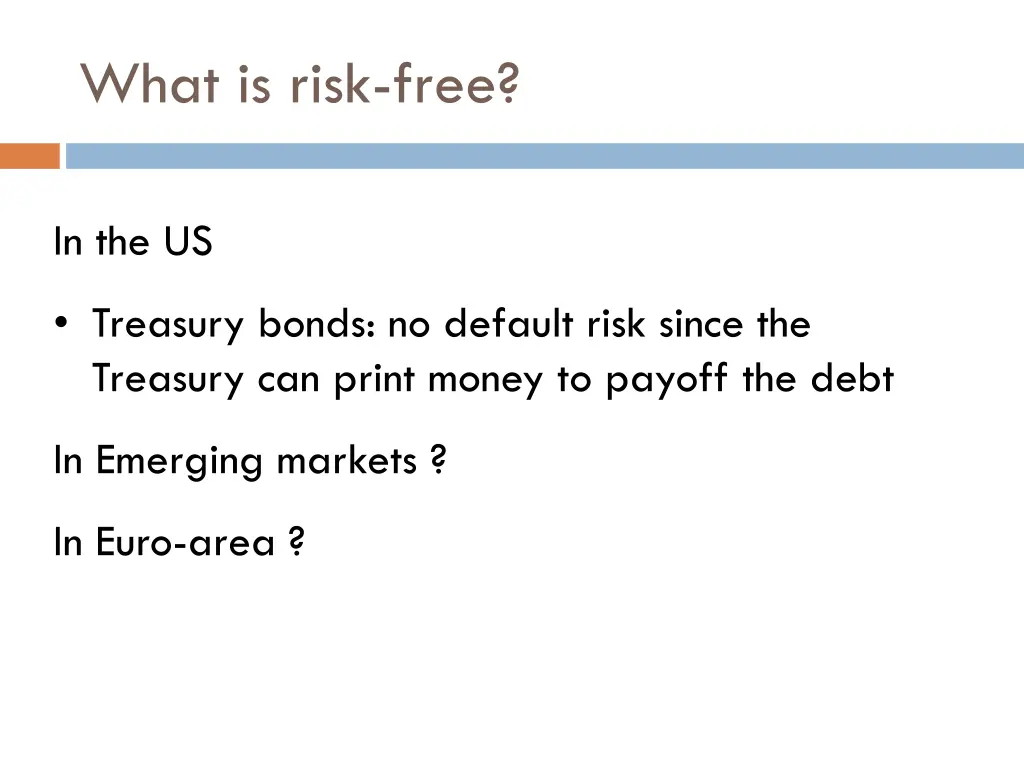 What is risk-free?

In the US

• Treasury bonds: no default risk since the Treasury can print money to payoff the debt

In Emerging markets ?

In Euro-area ?